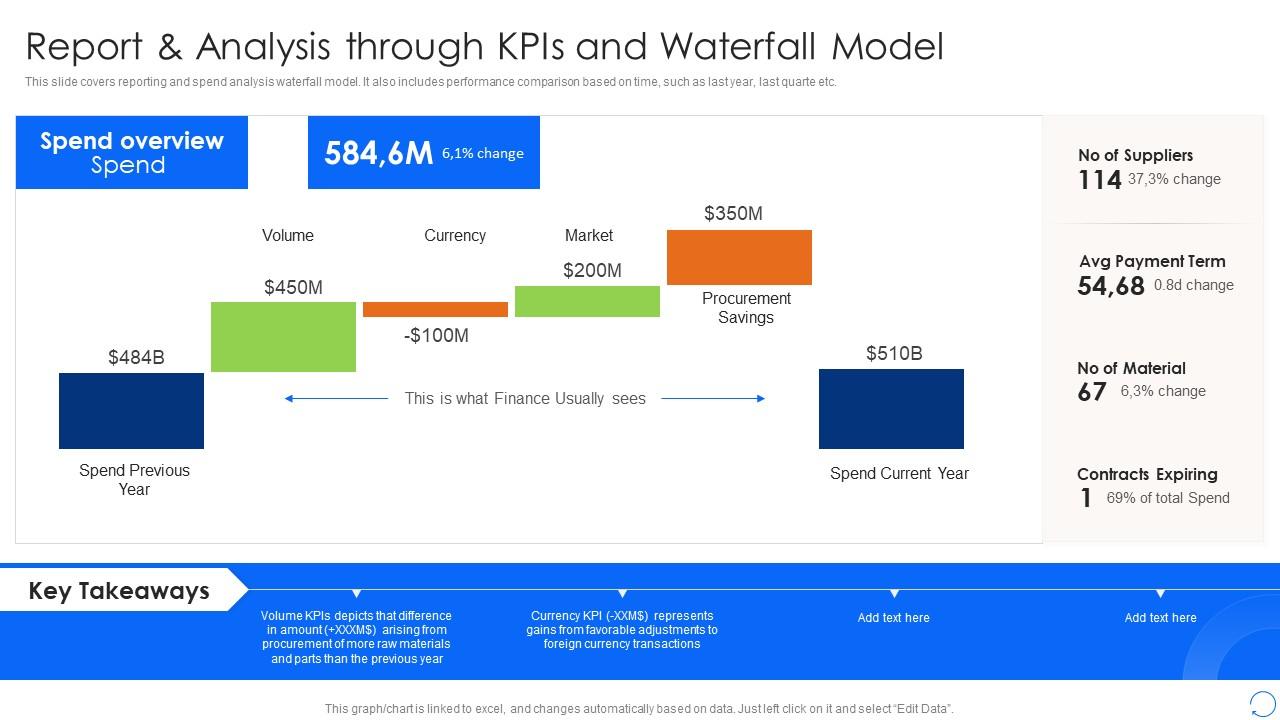 Report & Analysis through KPIs and Waterfall Model

This slide covers reporting and spend analysis waterfall model. It also includes performance comparison based on time, such as last year, last quarte etc.

Spend overview
Spend

584,6M 6,1% change

Volume

Currency

Market

$350M

$450M

$200M

Procurement Savings

-$100M

$484B

$510B

This is what Finance Usually sees

Spend Previous Year

Spend Current Year

No of Suppliers
114 37,3% change

Avg Payment Term
54,68 0.8d change

No of Material
67 6,3% change

Contracts Expiring
1 69% of total Spend

Key Takeaways

Volume KPIs depicts that difference in amount (+XXXM$) arising from procurement of more raw materials and parts than the previous year

Currency KPI (-XXM$) represents gains from favorable adjustments to foreign currency transactions

Add text here

Add text here

This graph/chart is linked to excel, and changes automatically based on data. Just left click on it and select "Edit Data".